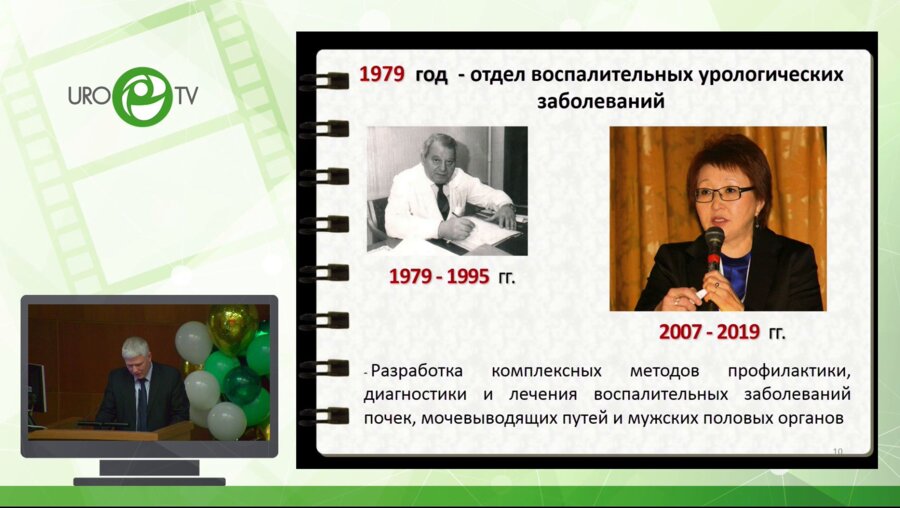 URO TV

1979 год - отдел воспалительных урологических заболеваний

1979 - 1995 гг.

2007 - 2019 гг.

- Разработка комплексных методов профилактики, диагностики и лечения воспалительных заболеваний почек, мочевыводящих путей и мужских половых органов

10